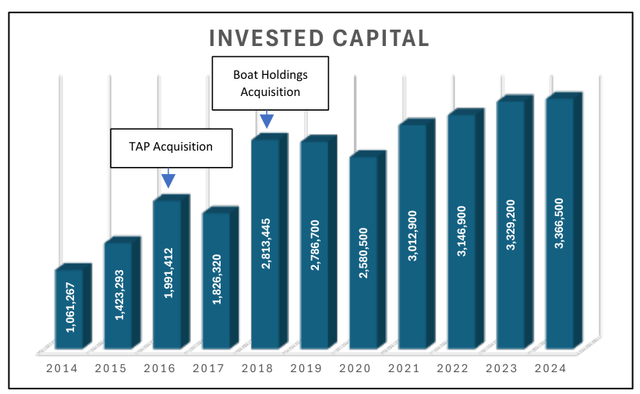 INVESTED CAPITAL

Boat Holdings Acquisition

TAP Acquisition

1,061,267
1,423,293
1,991,412
1,826,320
2,813,445
2,786,700
2,580,500
3,012,900
3,146,900
3,329,200
3,366,500

2014 2015 2016 2017 2018 2019 2020 2021 2022 2023 2024